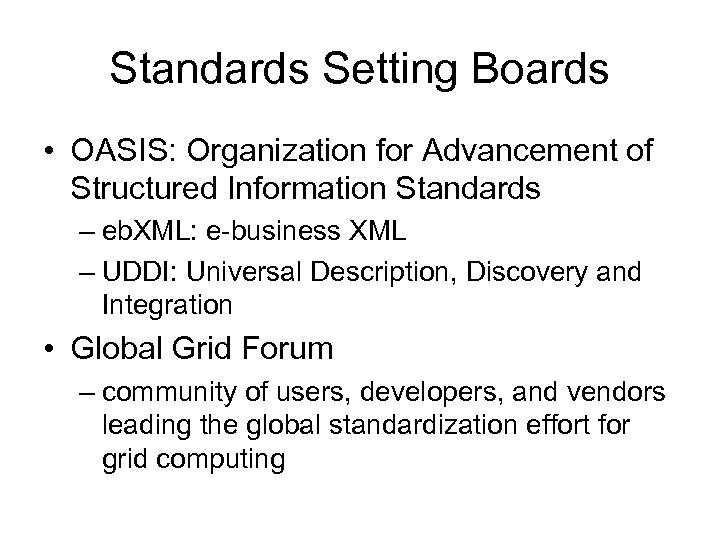 Standards Setting Boards

• OASIS: Organization for Advancement of Structured Information Standards

– ebXML: e-business XML

– UDDI: Universal Description, Discovery and Integration

• Global Grid Forum

– community of users, developers, and vendors leading the global standardization effort for grid computing